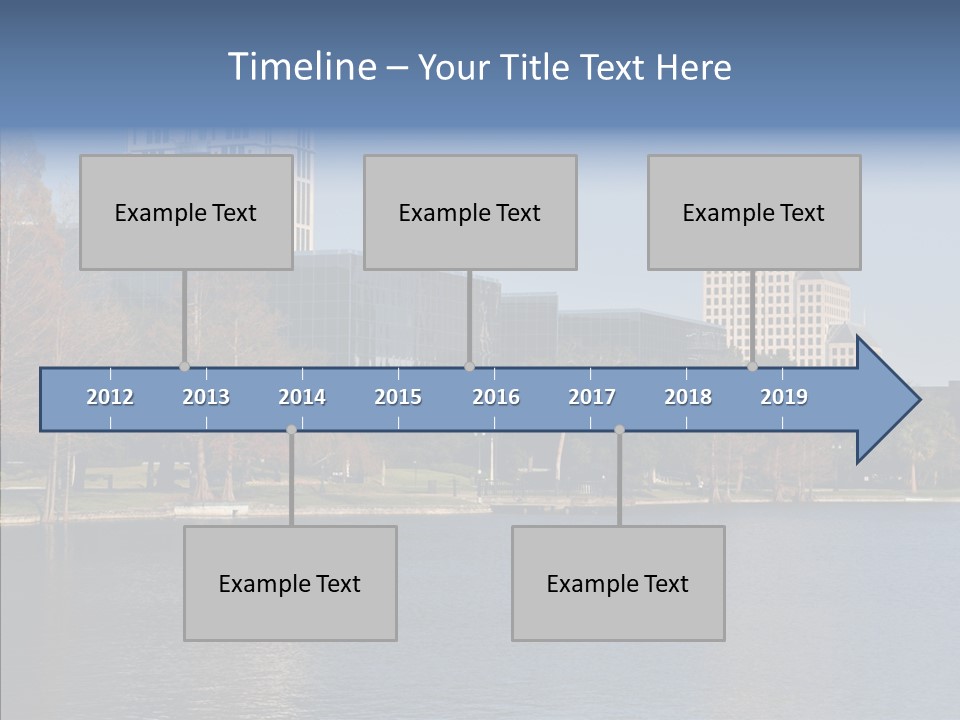 Timeline – Your Title Text Here

Example Text

Example Text

Example Text

2012 2013 2014 2015 2016 2017 2018 2019

Example Text

Example Text